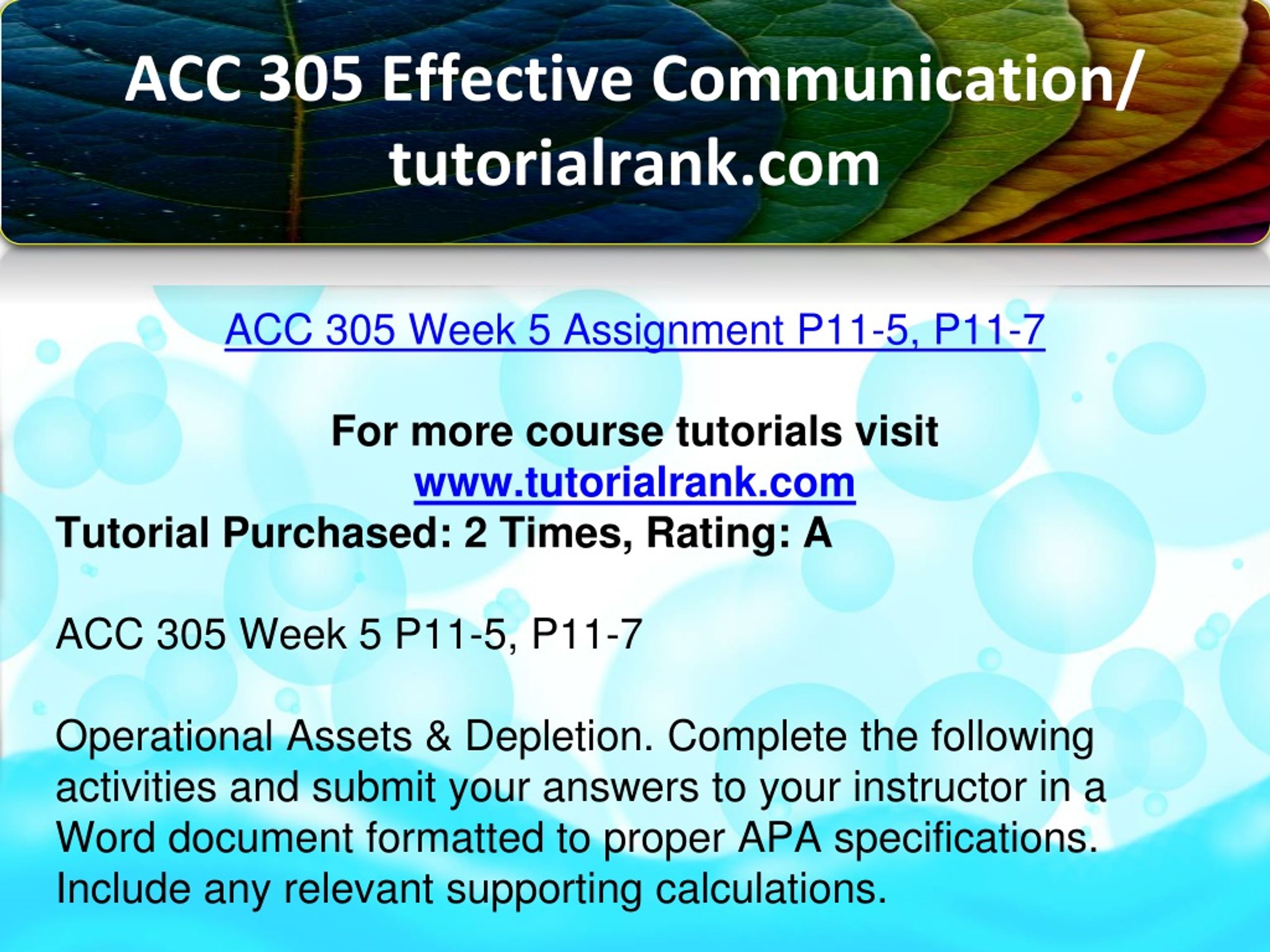 ACC 305 Effective Communication/ tutorialrank.com

ACC 305 Week 5 Assignment P11-5, P11-7

For more course tutorials visit
www.tutorialrank.com
Tutorial Purchased: 2 Times, Rating: A

ACC 305 Week 5 P11-5, P11-7

Operational Assets & Depletion. Complete the following activities and submit your answers to your instructor in a Word document formatted to proper APA specifications. Include any relevant supporting calculations.